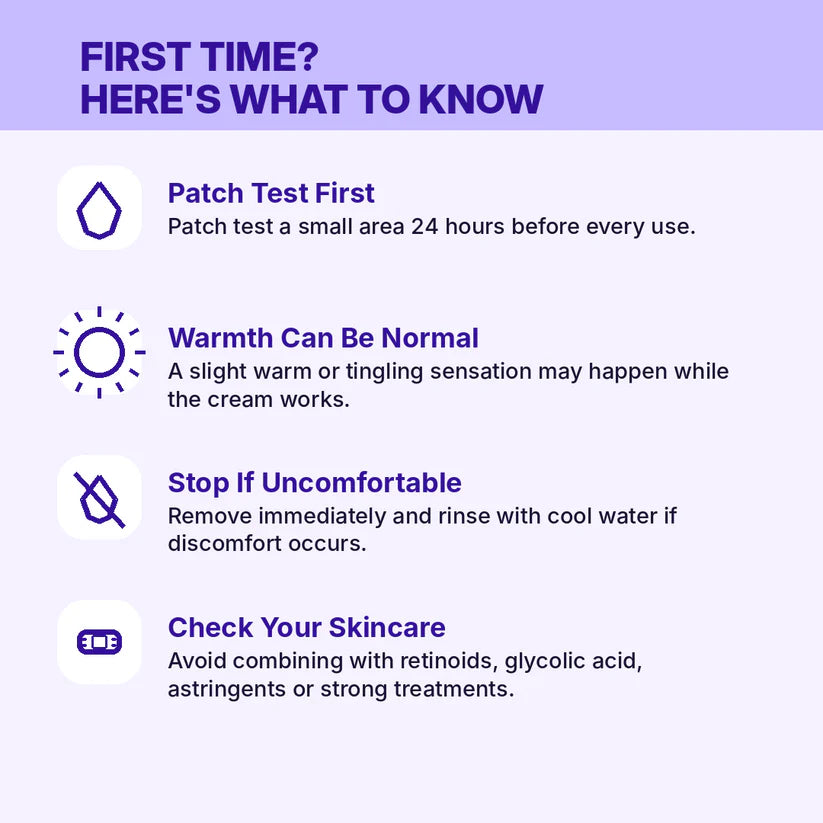 FIRST TIME?
HERE'S WHAT TO KNOW

Patch Test First
Patch test a small area 24 hours before every use.

Warmth Can Be Normal
A slight warm or tingling sensation may happen while the cream works.

Stop If Uncomfortable
Remove immediately and rinse with cool water if discomfort occurs.

Check Your Skincare
Avoid combining with retinoids, glycolic acid, astringents or strong treatments.